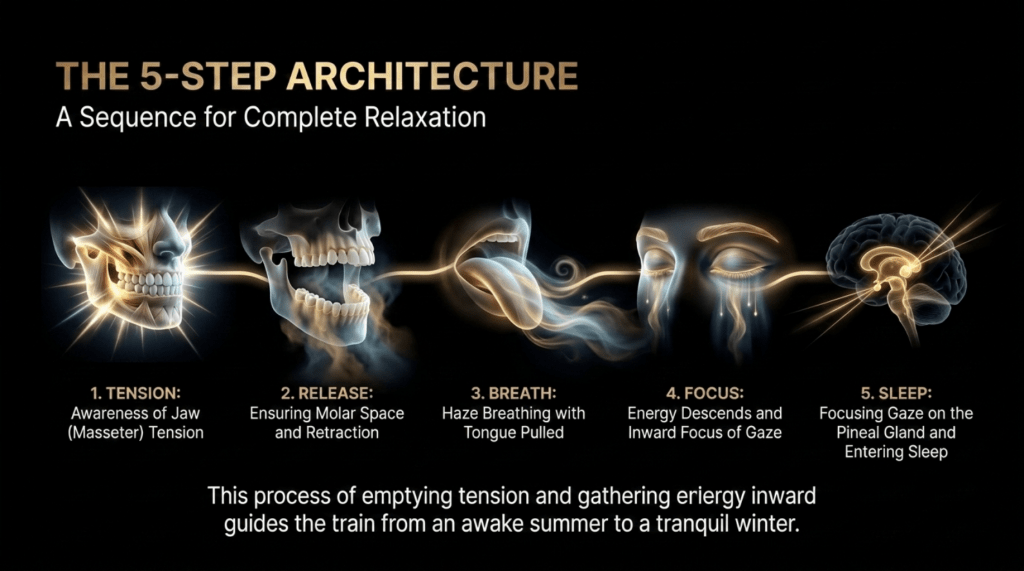 THE 5-STEP ARCHITECTURE
A Sequence for Complete Relaxation

1. TENSION:
Awareness of Jaw (Masseter) Tension

2. RELEASE:
Ensuring Molar Space and Retraction

3. BREATH:
Haze Breathing with Tongue Pulled

4. FOCUS:
Energy Descends and Inward Focus of Gaze

5. SLEEP:
Focusing Gaze on the Pineal Gland and Entering Sleep

This process of emptying tension and gathering eriergy inward guides the train from an awake summer to a tranquil winter.